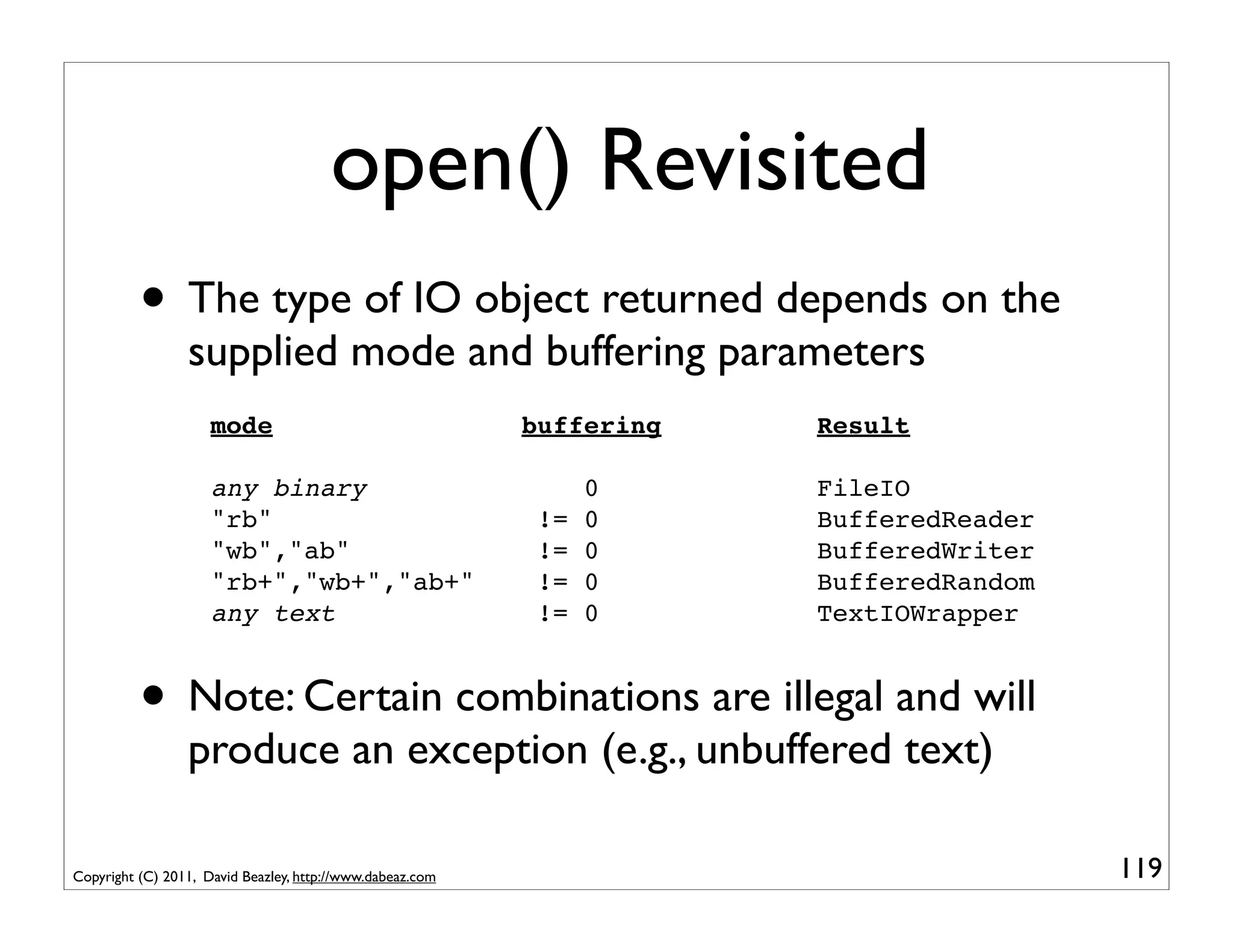 open() Revisited

• The type of IO object returned depends on the supplied mode and buffering parameters

| mode | buffering | Result |
|---|---|---|
| any binary | 0 | FileIO |
| "rb" | != 0 | BufferedReader |
| "wb","ab" | != 0 | BufferedWriter |
| "rb+","wb+","ab+" | != 0 | BufferedRandom |
| any text | != 0 | TextIOWrapper |

• Note: Certain combinations are illegal and will produce an exception (e.g., unbuffered text)

Copyright (C) 2011, David Beazley, http://www.dabeaz.com

119